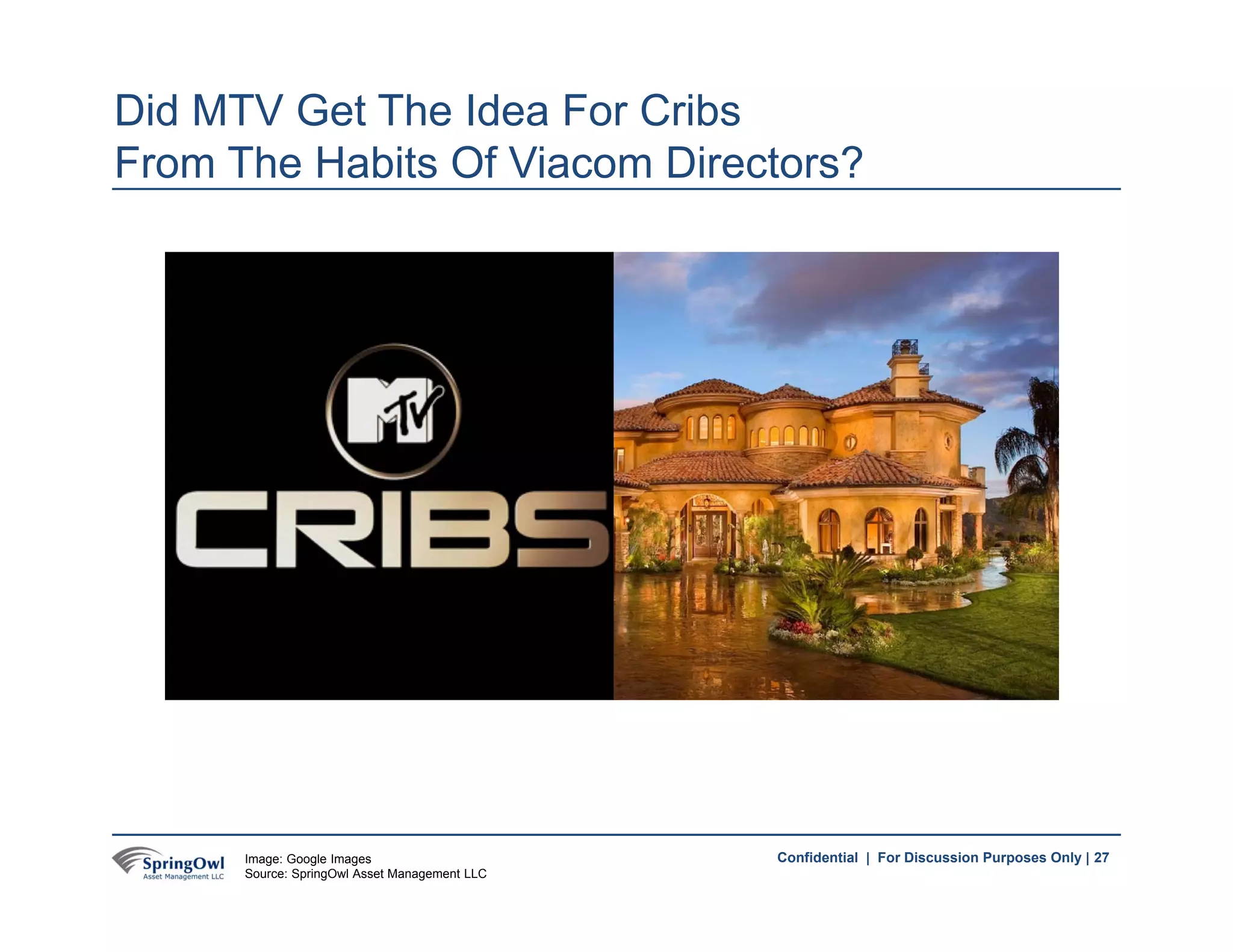 Did MTV Get The Idea For Cribs From The Habits Of Viacom Directors?

MTV

CRIBS

SpringOwl Asset Management LLC

Image: Google Images
Source: SpringOwl Asset Management LLC

Confidential | For Discussion Purposes Only | 27